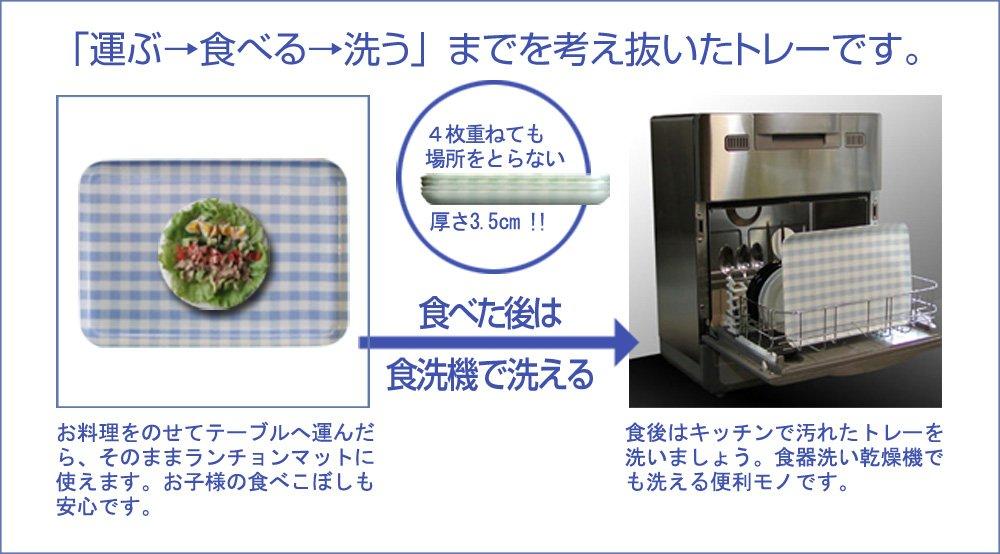 「運ぶ→食べる→洗う」までを考え抜いたトレーです。

４枚重ねても場所をとらない

厚さ3.5cm !!

食べた後は

食洗機で洗える

お料理をのせてテーブルへ運んだら、そのままランチョンマットに使えます。お子様の食べこぼしも安心です。

食後はキッチンで汚れたトレーを洗いましょう。食器洗い乾燥機でも洗える便利モノです。